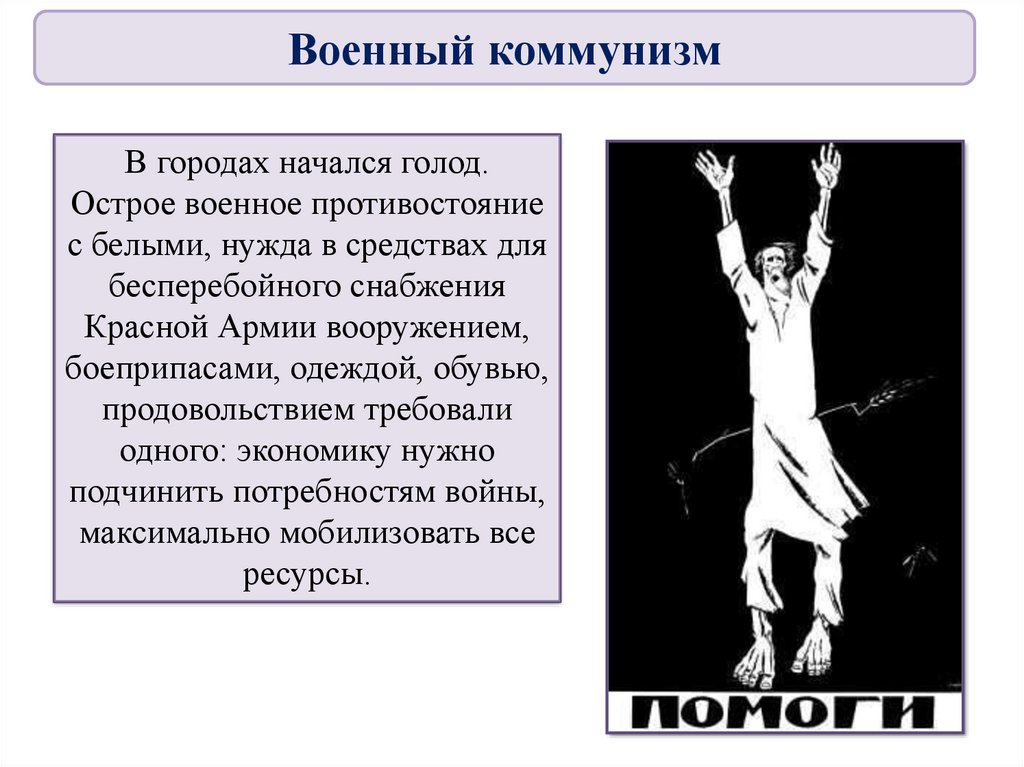 Военный коммунизм

В городах начался голод. Острое военное противостояние с белыми, нужда в средствах для бесперебойного снабжения Красной Армии вооружением, боеприпасами, одеждой, обувью, продовольствием требовали одного: экономику нужно подчинить потребностям войны, максимально мобилизовать все ресурсы.

ПОМОГИ